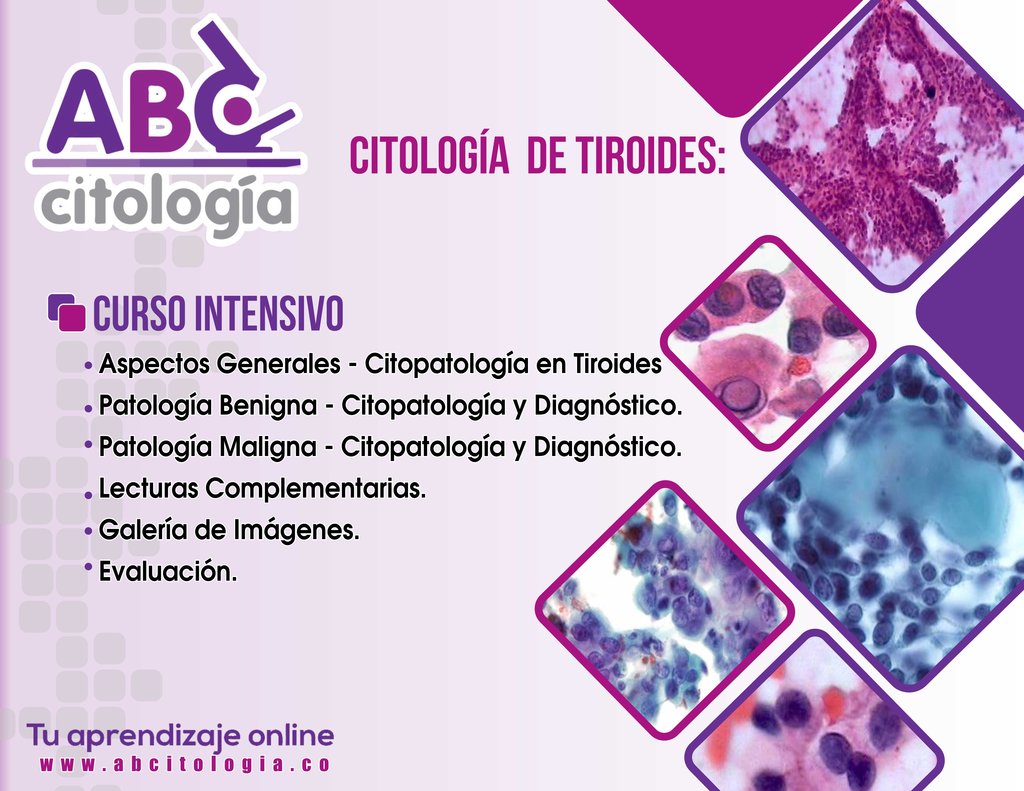 ABC
citología

CITOLOGÍA DE TIROIDES:

CURSO INTENSIVO

• Aspectos Generales - Citopatología en Tiroides
• Patología Benigna - Citopatología y Diagnóstico.
• Patología Maligna - Citopatología y Diagnóstico.
• Lecturas Complementarias.
• Galería de Imágenes.
• Evaluación.

Tu aprendizaje online
www.abcitologia.co